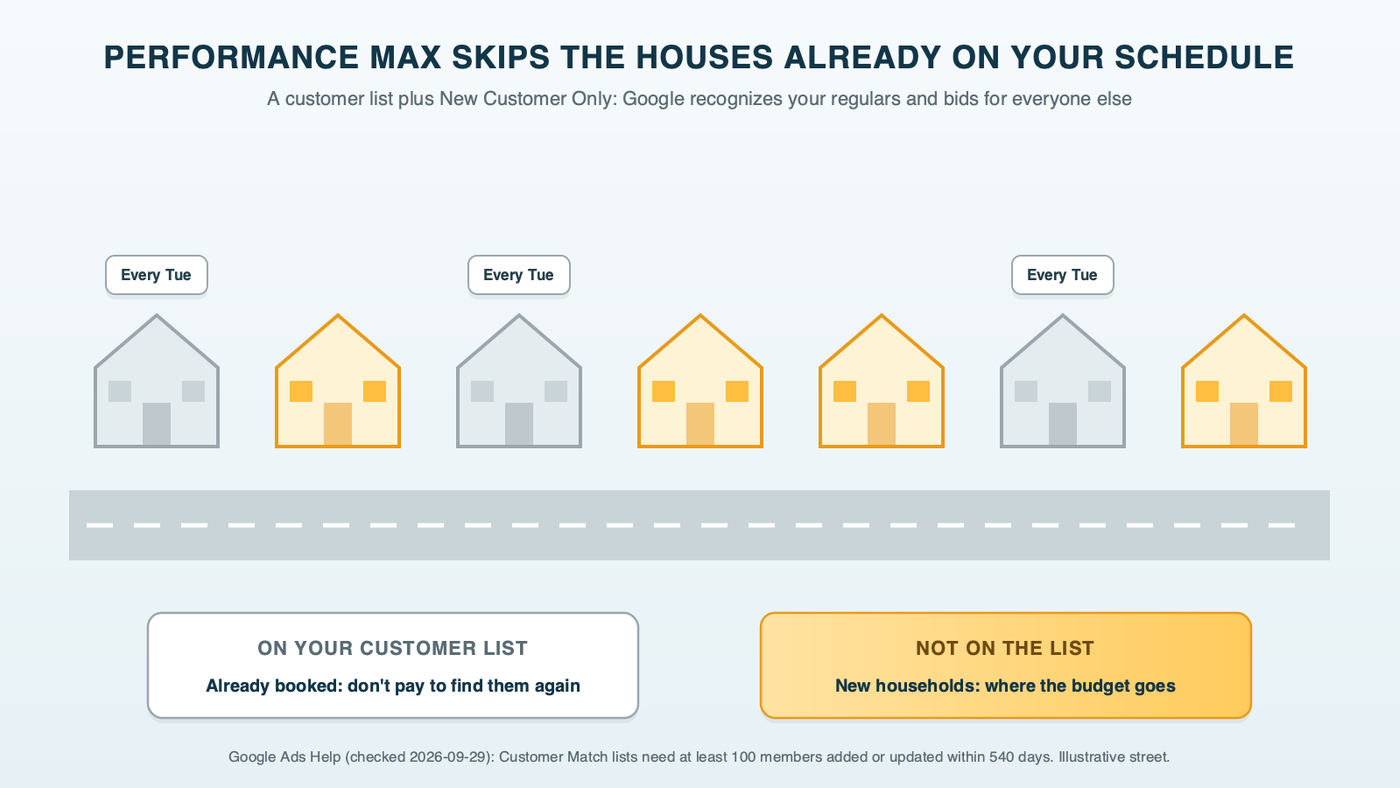 PERFORMANCE MAX SKIPS THE HOUSES ALREADY ON YOUR SCHEDULE

A customer list plus New Customer Only: Google recognizes your regulars and bids for everyone else

Every Tue

Every Tue

Every Tue

ON YOUR CUSTOMER LIST

Already booked: don't pay to find them again

NOT ON THE LIST

New households: where the budget goes

Google Ads Help (checked 2026-09-29): Customer Match lists need at least 100 members added or updated within 540 days. Illustrative street.